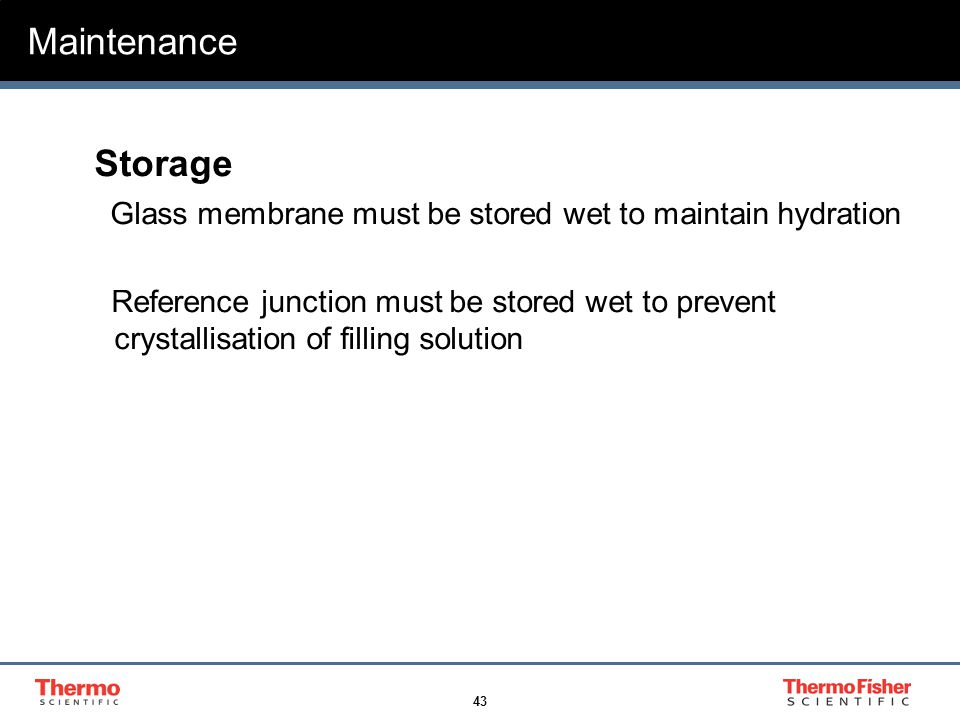 Maintenance

Storage

Glass membrane must be stored wet to maintain hydration

Reference junction must be stored wet to prevent crystallisation of filling solution

Thermo SCIENTIFIC

43

ThermoFisher SCIENTIFIC